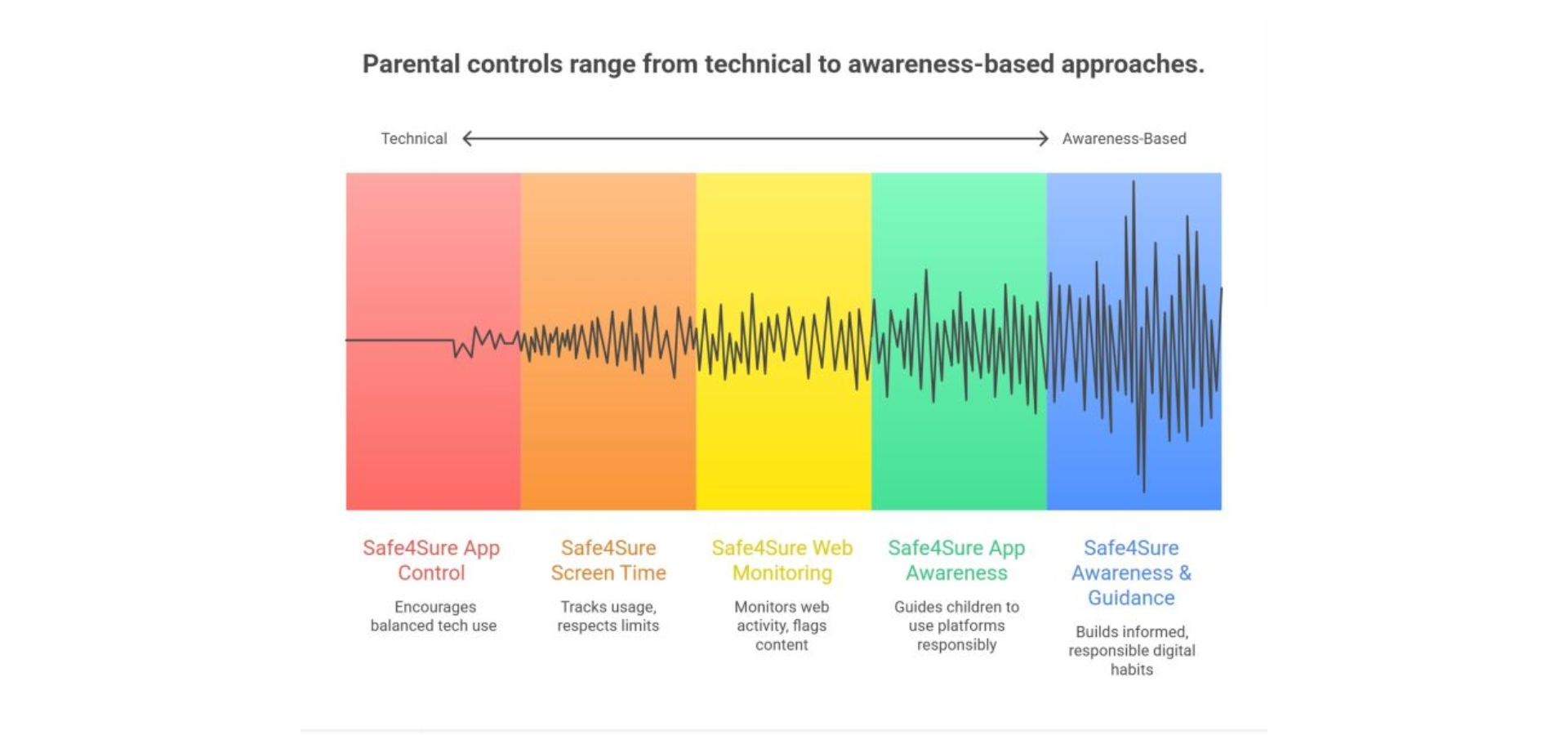 Parental controls range from technical to awareness-based approaches.

Technical

Awareness-Based

Safe4Sure App Control

Encourages balanced tech use

Safe4Sure Screen Time

Tracks usage, respects limits

Safe4Sure Web Monitoring

Monitors web activity, flags content

Safe4Sure App Awareness

Guides children to use platforms responsibly

Safe4Sure Awareness & Guidance

Builds informed, responsible digital habits